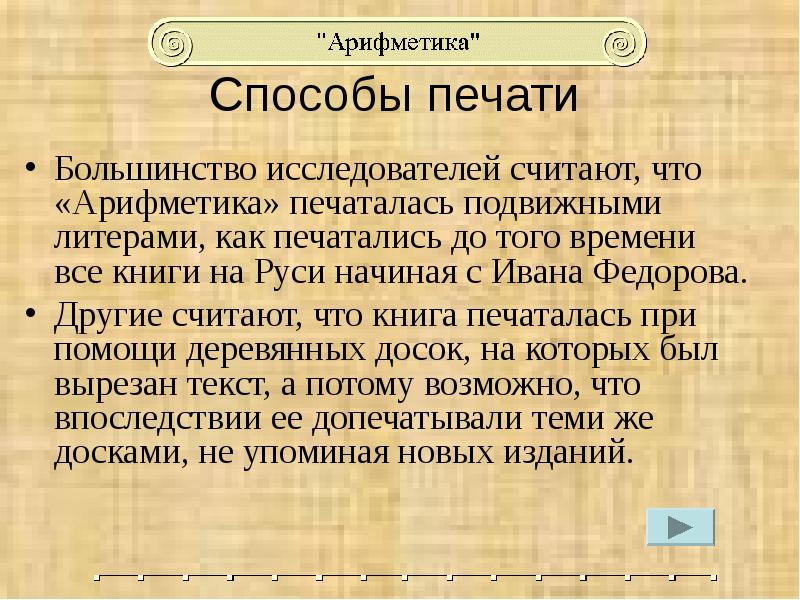 "Арифметика"

Способы печати

• Большинство исследователей считают, что «Арифметика» печаталась подвижными литерами, как печатались до того времени все книги на Руси начиная с Ивана Федорова.

• Другие считают, что книга печаталась при помощи деревянных досок, на которых был вырезан текст, а потому возможно, что впоследствии ее допечатывали теми же досками, не упоминая новых изданий.